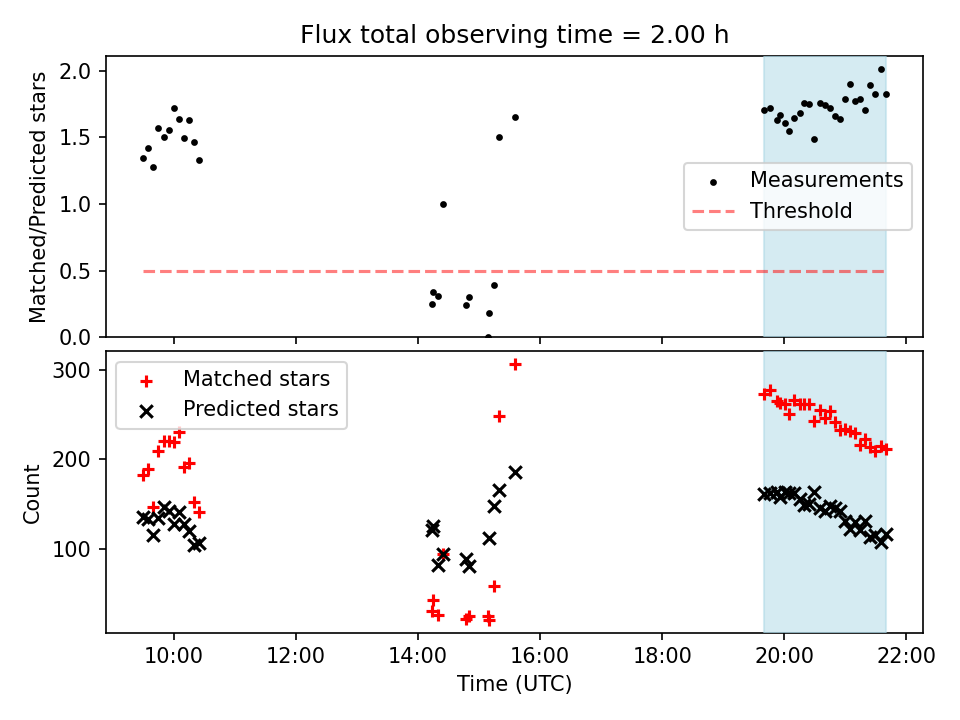 Flux total observing time = 2.00 h

Matched/Predicted stars

2.0
1.5
1.0
0.5
0.0

Measurements
Threshold

Count

300
200
100

Matched stars
Predicted stars

10:00
12:00
14:00
16:00
18:00
20:00
22:00

Time (UTC)